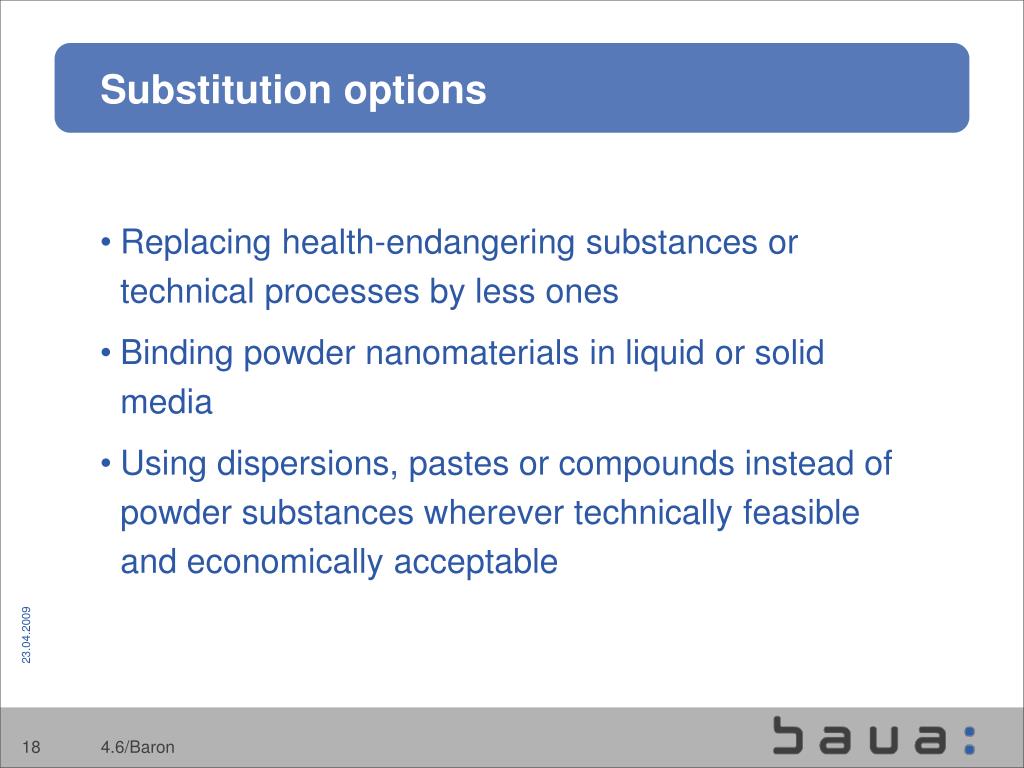 Substitution options

• Replacing health-endangering substances or technical processes by less ones

• Binding powder nanomaterials in liquid or solid media

• Using dispersions, pastes or compounds instead of powder substances wherever technically feasible and economically acceptable

23.04.2009

18

4.6/Baron

baua: